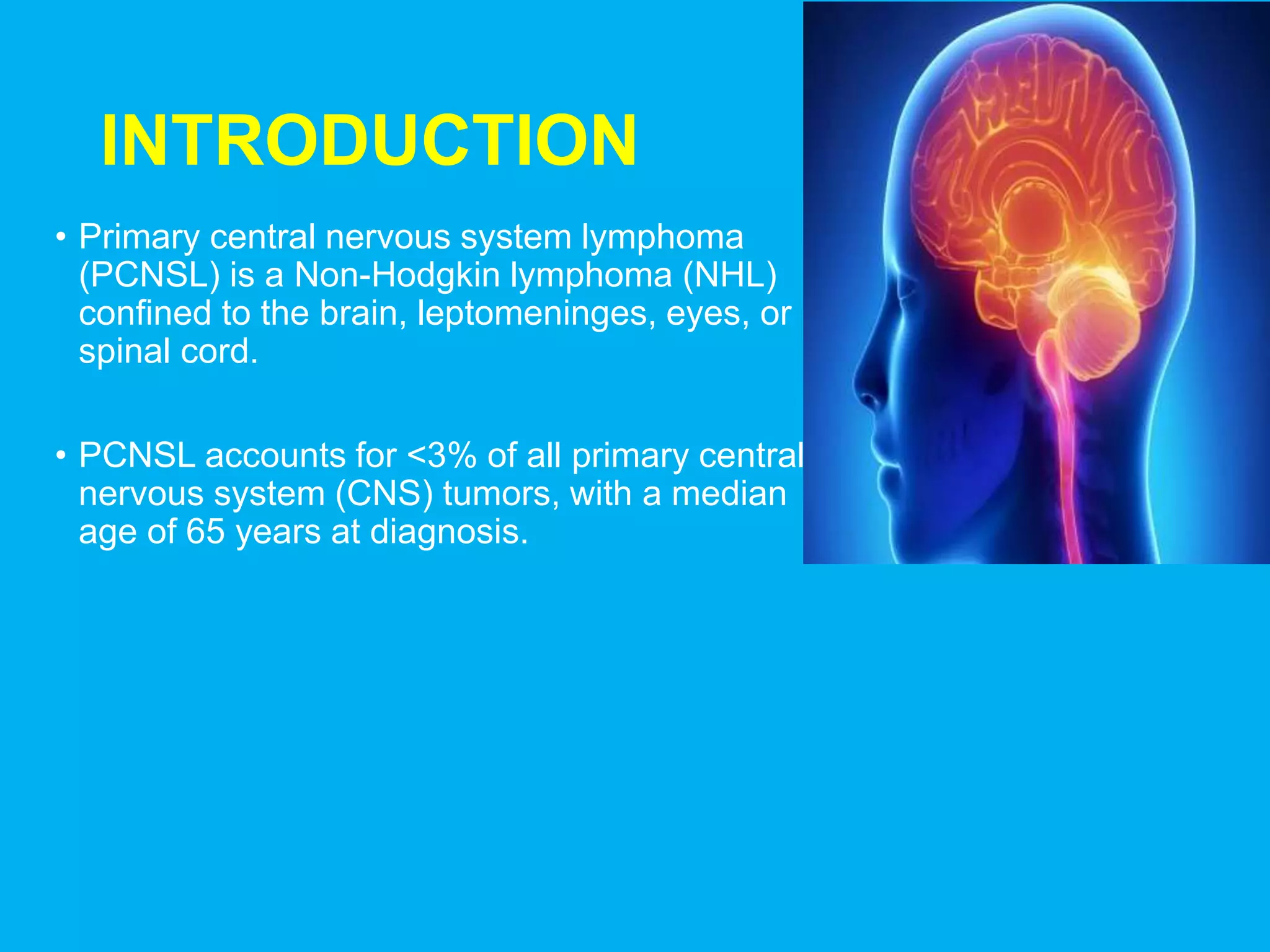 INTRODUCTION

• Primary central nervous system lymphoma (PCNSL) is a Non-Hodgkin lymphoma (NHL) confined to the brain, leptomeninges, eyes, or spinal cord.

• PCNSL accounts for <3% of all primary central nervous system (CNS) tumors, with a median age of 65 years at diagnosis.